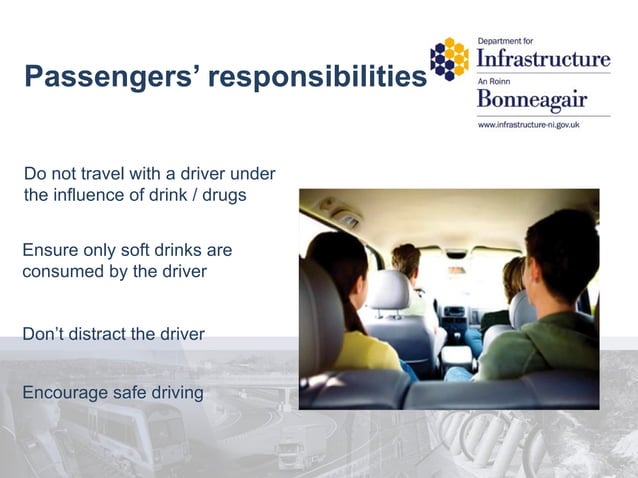 Passengers' responsibilities

Department for
Infrastructure
An Roinn
Bonneagair
www.infrastructure-ni.gov.uk

Do not travel with a driver under the influence of drink / drugs

Ensure only soft drinks are consumed by the driver

Don't distract the driver

Encourage safe driving